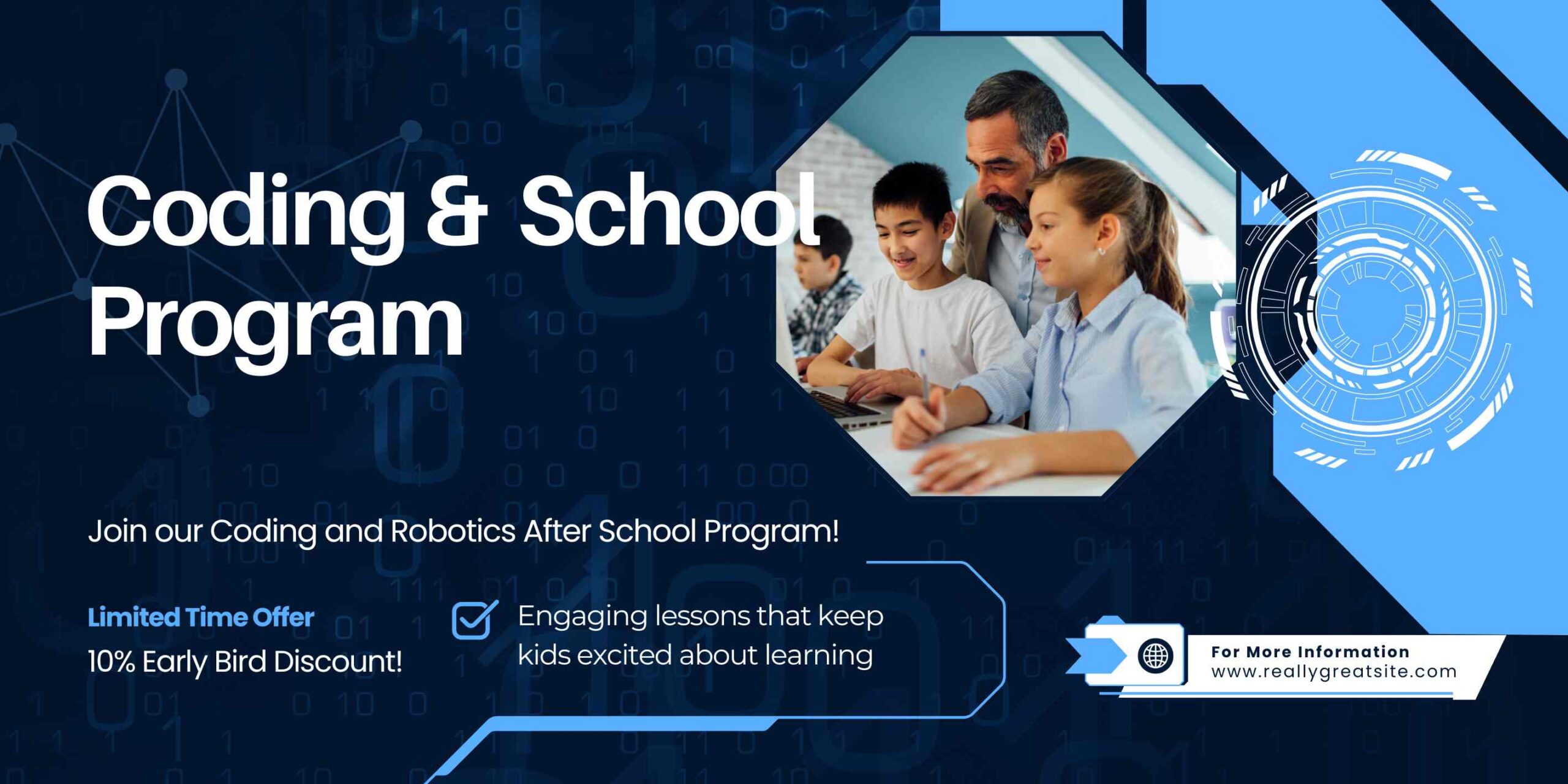 Coding & School Program

Join our Coding and Robotics After School Program!

Limited Time Offer
10% Early Bird Discount!

Engaging lessons that keep kids excited about learning

For More Information
www.reallygreatsite.com